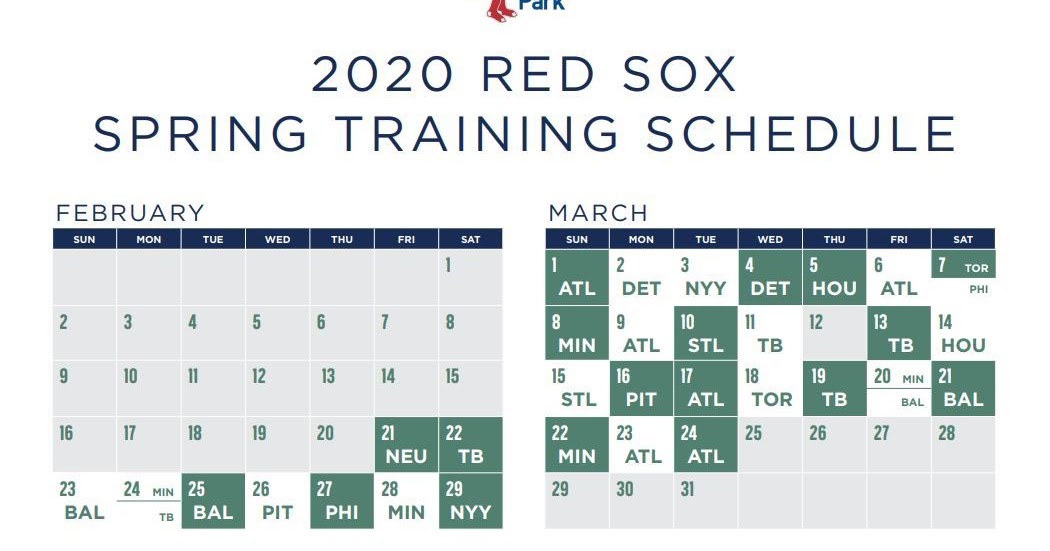 Park

2020 RED SOX
SPRING TRAINING SCHEDULE

FEBRUARY

| SUN | MON | TUE | WED | THU | FRI | SAT |
|---|---|---|---|---|---|---|
| | | | | | | 1 |
| 2 | 3 | 4 | 5 | 6 | 7 | 8 |
| 9 | 10 | 11 | 12 | 13 | 14 | 15 |
| 16 | 17 | 18 | 19 | 20 | 21 NEU | 22 TB |
| 23 BAL | 24 MIN TB | 25 BAL | 26 PIT | 27 PHI | 28 MIN | 29 NYY |

MARCH

| SUN | MON | TUE | WED | THU | FRI | SAT |
|---|---|---|---|---|---|---|
| 1 ATL | 2 DET | 3 NYY | 4 DET | 5 HOU | 6 ATL | 7 TOR PHI |
| 8 MIN | 9 ATL | 10 STL | 11 TB | 12 | 13 TB | 14 HOU |
| 15 STL | 16 PIT | 17 ATL | 18 TOR | 19 TB | 20 MIN BAL | 21 BAL |
| 22 MIN | 23 ATL | 24 ATL | 25 | 26 | 27 | 28 |
| 29 | 30 | 31 | | | | |